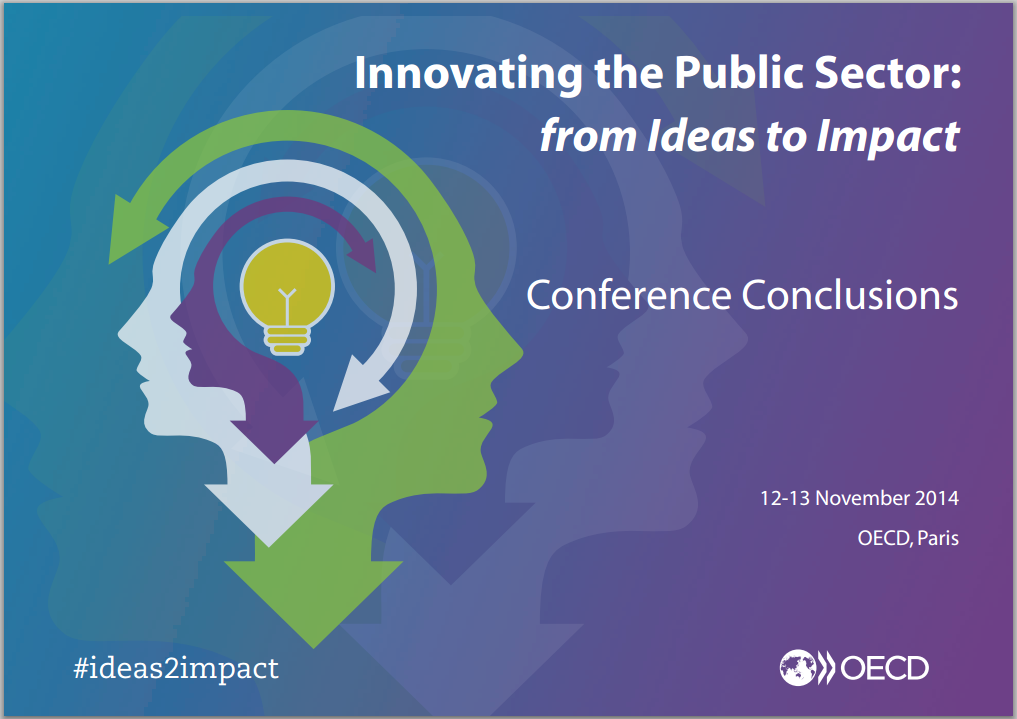 Innovating the Public Sector:
from Ideas to Impact

Conference Conclusions

12-13 November 2014
OECD, Paris

#ideas2impact

OECD